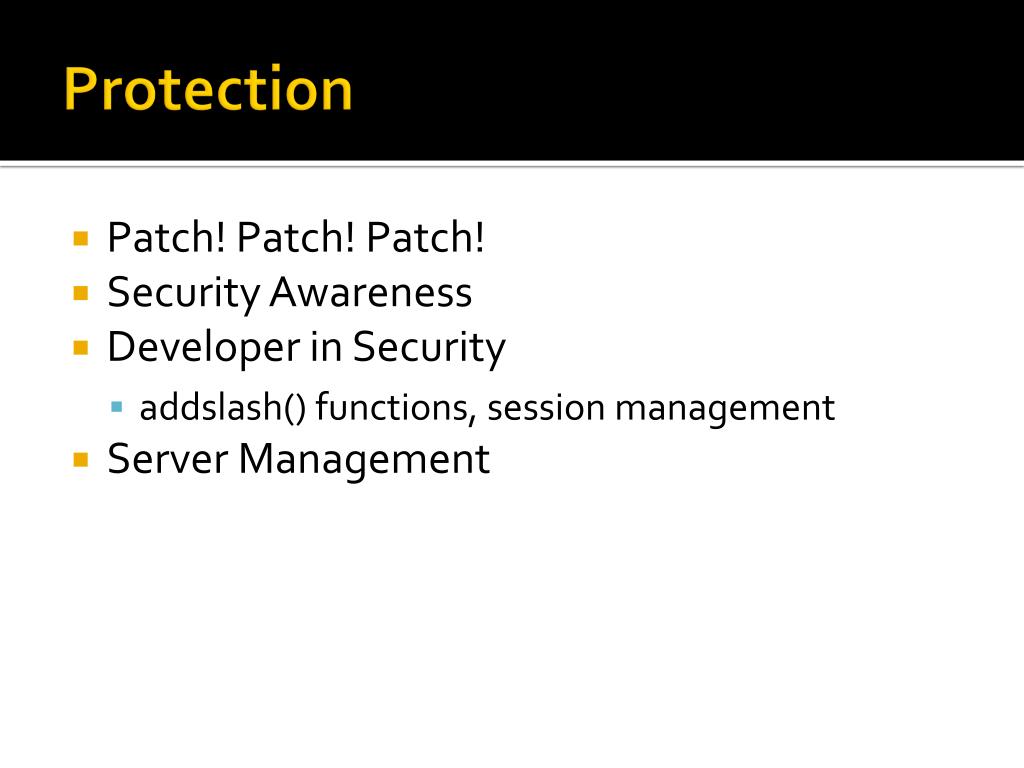 Protection

Patch! Patch! Patch!
Security Awareness
Developer in Security
addslash() functions, session management
Server Management